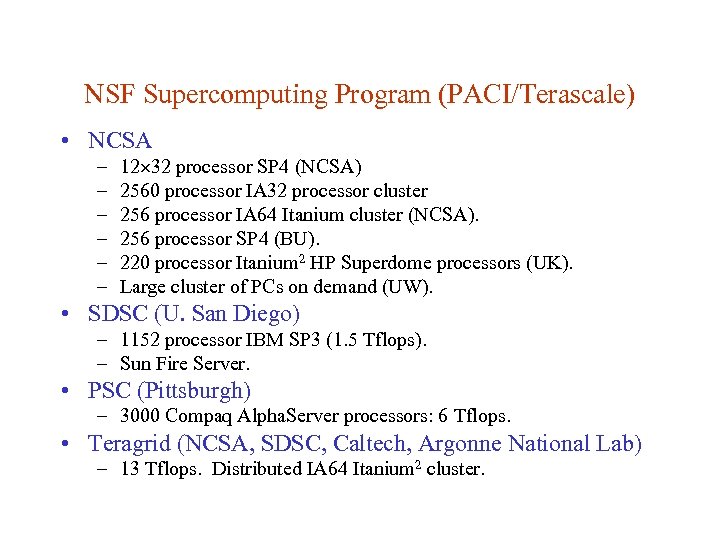 NSF Supercomputing Program (PACI/Terascale)

• NCSA
– 12×32 processor SP4 (NCSA)
– 2560 processor IA32 processor cluster
– 256 processor IA64 Itanium cluster (NCSA).
– 256 processor SP4 (BU).
– 220 processor Itanium$^2$ HP Superdome processors (UK).
– Large cluster of PCs on demand (UW).

• SDSC (U. San Diego)
– 1152 processor IBM SP3 (1.5 Tflops).
– Sun Fire Server.

• PSC (Pittsburgh)
– 3000 Compaq AlphaServer processors: 6 Tflops.

• Teragrid (NCSA, SDSC, Caltech, Argonne National Lab)
– 13 Tflops. Distributed IA64 Itanium$^2$ cluster.